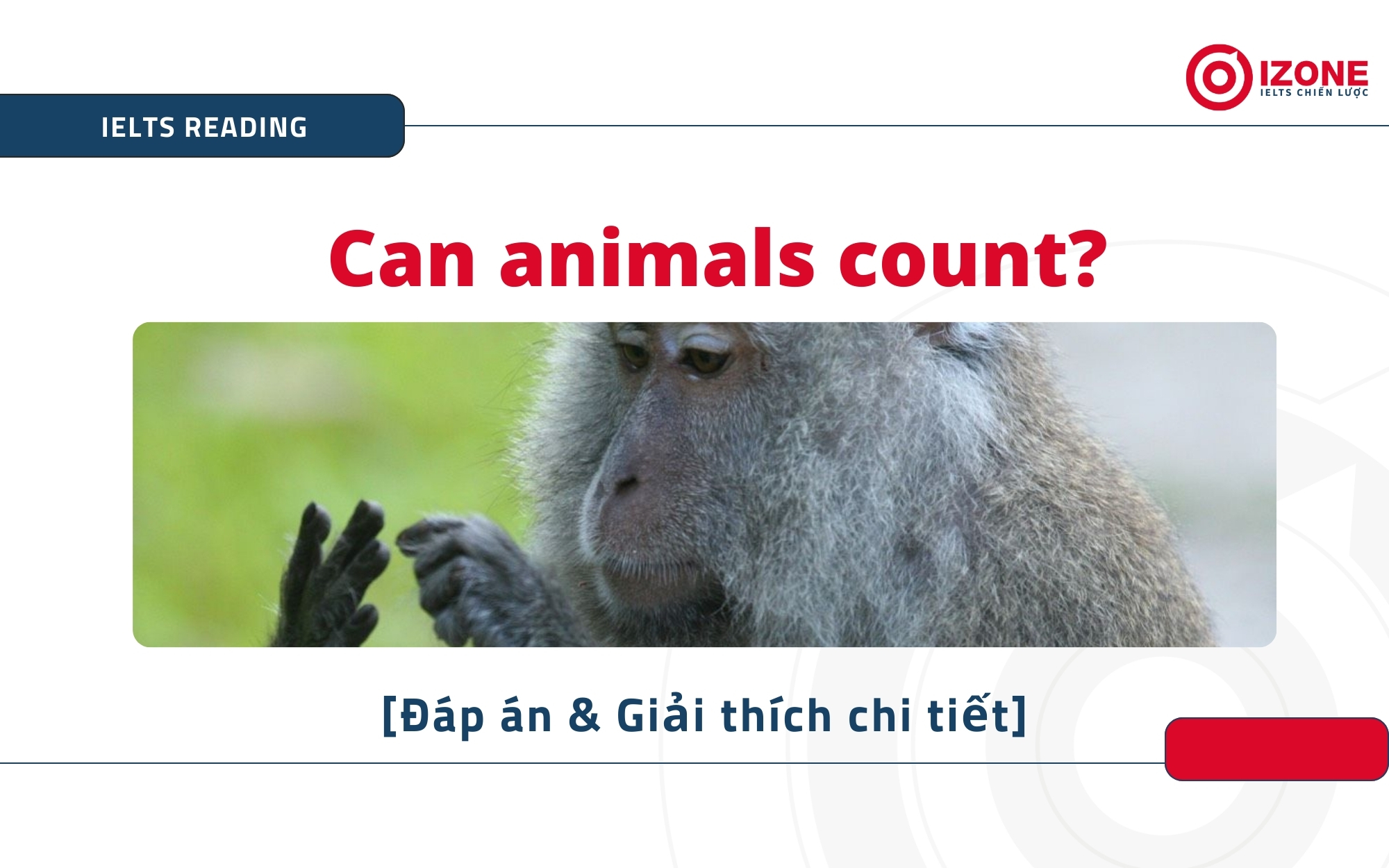 IZONE
IELTS CHIẾN LƯỢC

IELTS READING

Can animals count?

[Đáp án & Giải thích chi tiết]